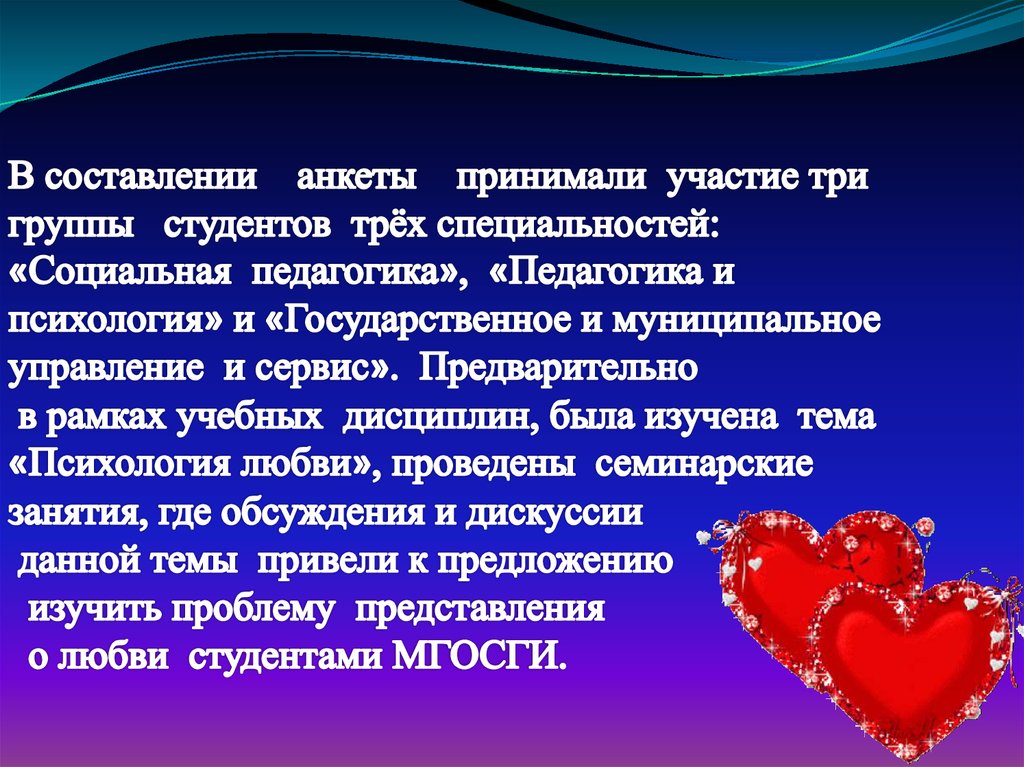 В составлении анкеты принимали участие три группы студентов трёх специальностей: «Социальная педагогика», «Педагогика и психология» и «Государственное и муниципальное управление и сервис». Предварительно в рамках учебных дисциплин, была изучена тема «Психология любви», проведены семинарские занятия, где обсуждения и дискуссии данной темы привели к предложению изучить проблему представления о любви студентами МГОСГИ.